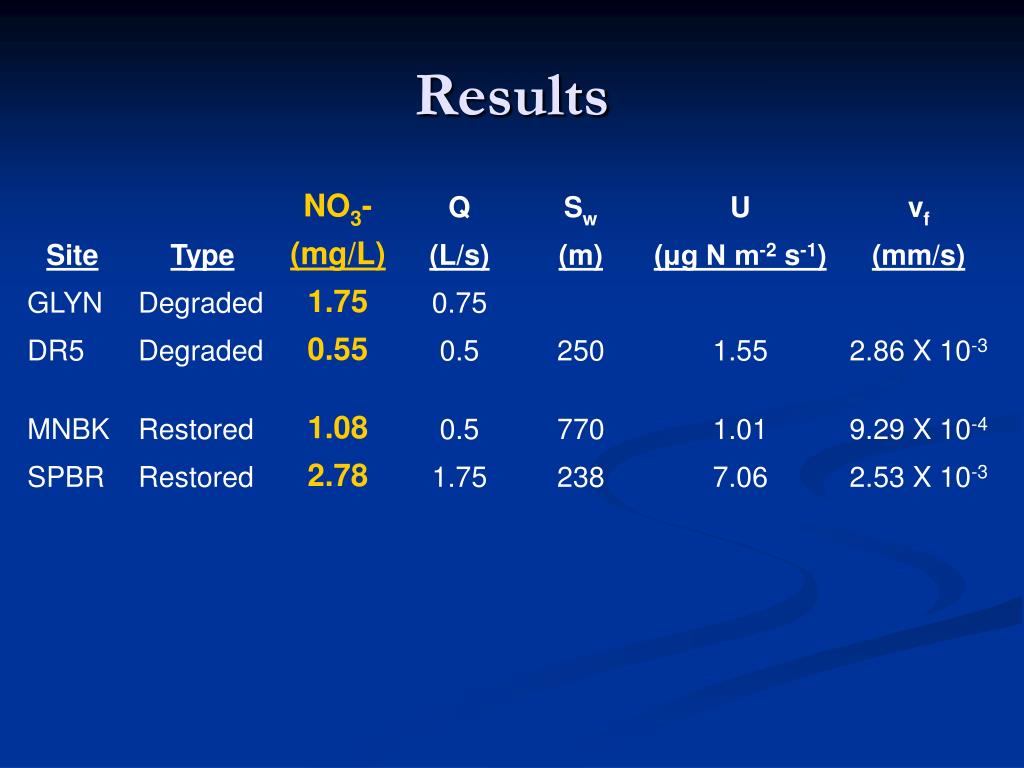 Results

| Site | Type | $NO_3$- (mg/L) | Q (L/s) | $S_w$ (m) | U (µg N $m^{-2}$ $s^{-1}$) | $v_f$ (mm/s) |
|---|---|---|---|---|---|---|
| GLYN | Degraded | 1.75 | 0.75 | | | |
| DR5 | Degraded | 0.55 | 0.5 | 250 | 1.55 | 2.86 X $10^{-3}$ |
| MNBK | Restored | 1.08 | 0.5 | 770 | 1.01 | 9.29 X $10^{-4}$ |
| SPBR | Restored | 2.78 | 1.75 | 238 | 7.06 | 2.53 X $10^{-3}$ |